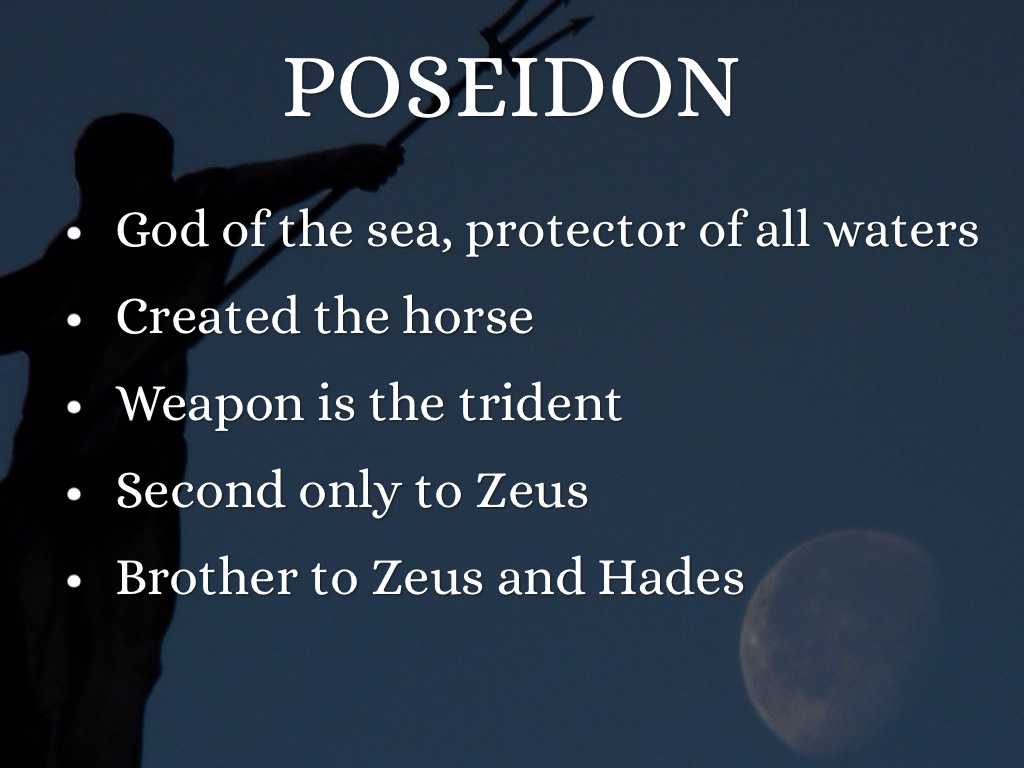 POSEIDON

• God of the sea, protector of all waters
• Created the horse
• Weapon is the trident
• Second only to Zeus
• Brother to Zeus and Hades